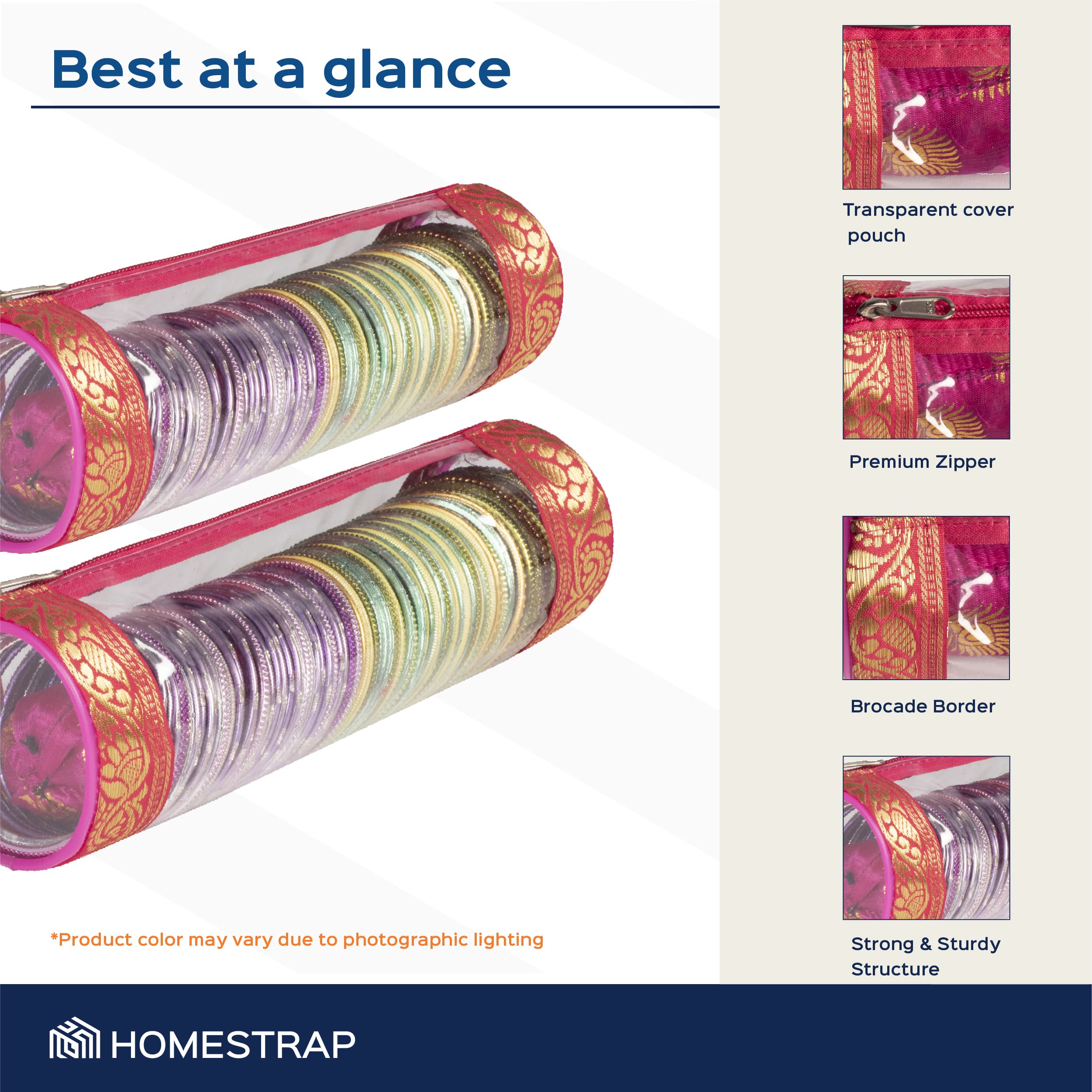 Best at a glance

Transparent cover pouch

Premium Zipper

Brocade Border

Strong & Sturdy Structure

*Product color may vary due to photographic lighting

HOMESTRAP